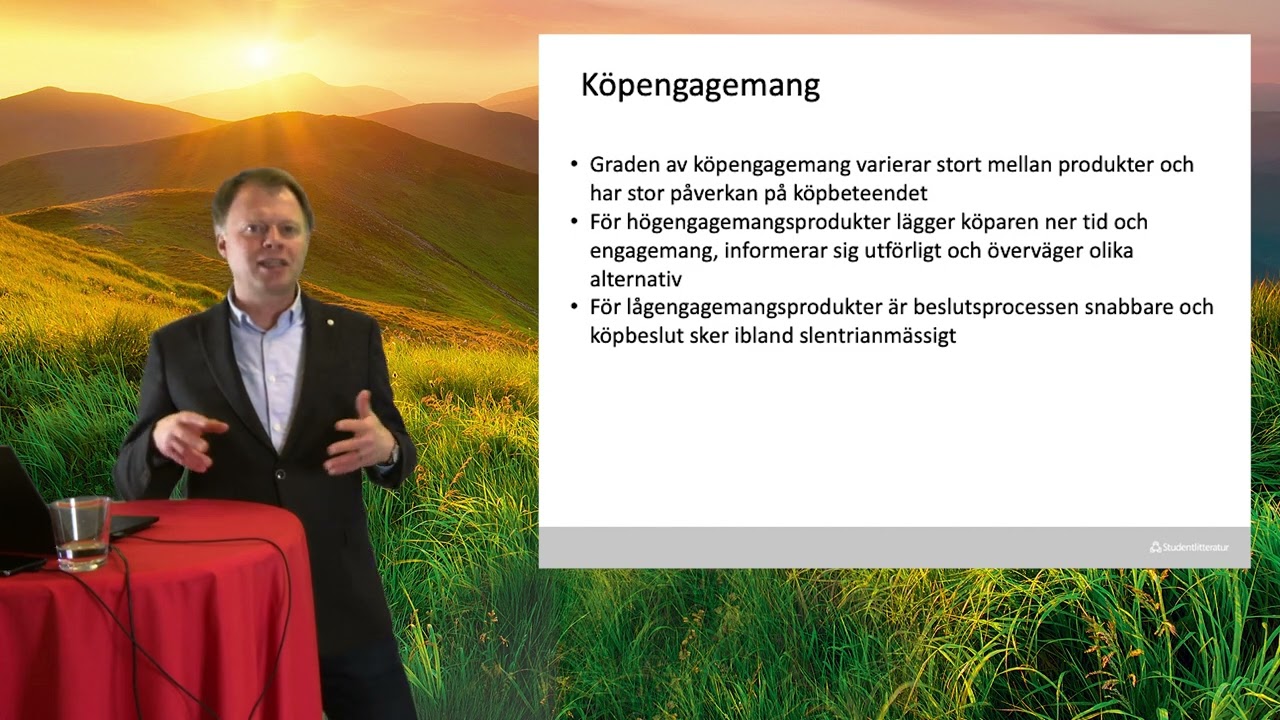 Köpengagemang

• Graden av köpengagemang varierar stort mellan produkter och har stor påverkan på köpbeteendet
• För högengagemangsprodukter lägger köparen ner tid och engagemang, informerar sig utförligt och överväger olika alternativ
• För lågengagemangsprodukter är beslutsprocessen snabbare och köpbeslut sker ibland slentrianmässigt

Studentlitteratur